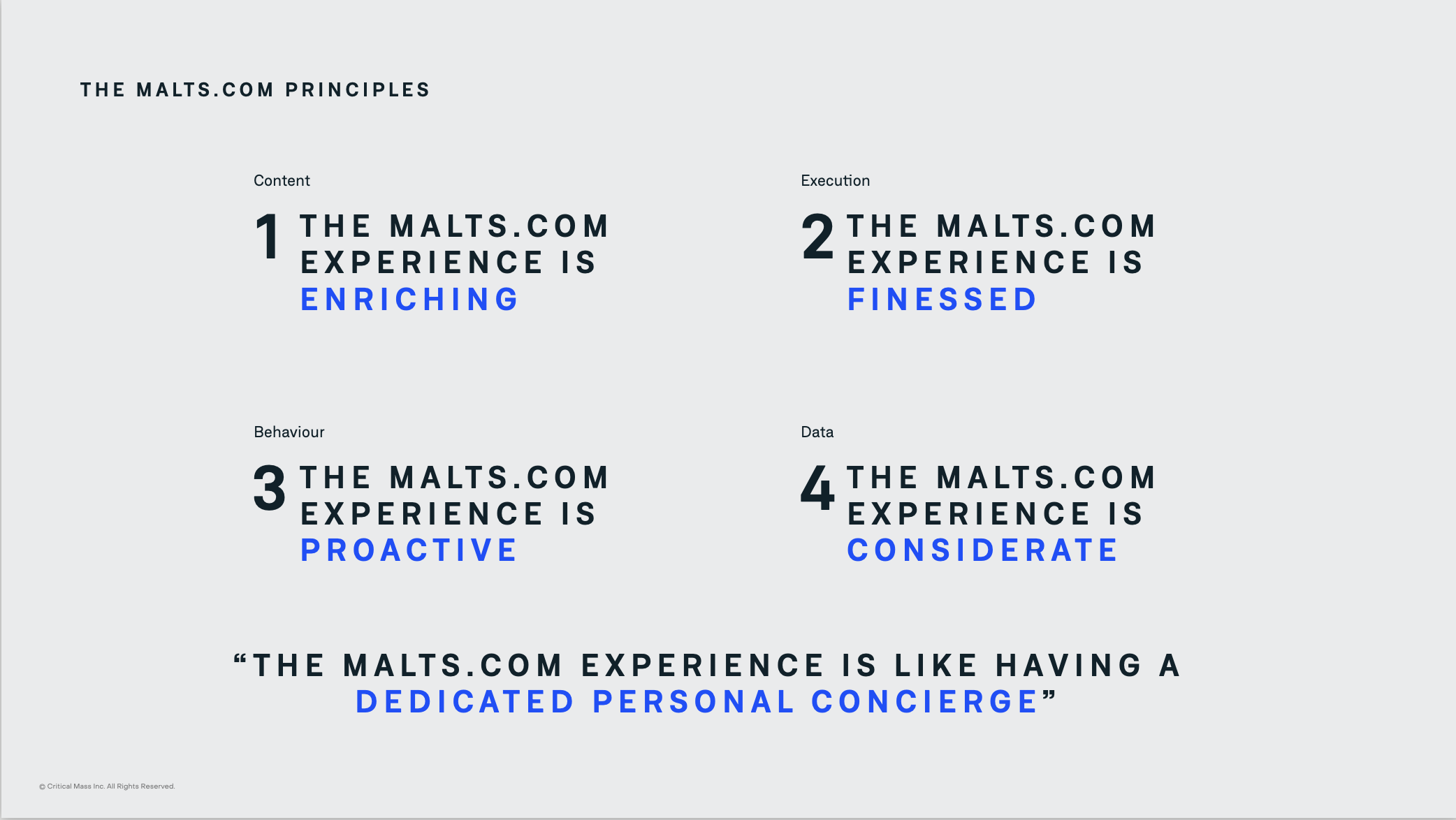 THE MALTS.COM PRINCIPLES

Content

1 THE MALTS.COM EXPERIENCE IS ENRICHING

Execution

2 THE MALTS.COM EXPERIENCE IS FINESSED

Behaviour

3 THE MALTS.COM EXPERIENCE IS PROACTIVE

Data

4 THE MALTS.COM EXPERIENCE IS CONSIDERATE

“THE MALTS.COM EXPERIENCE IS LIKE HAVING A DEDICATED PERSONAL CONCIERGE”

© Critical Mass Inc. All Rights Reserved.